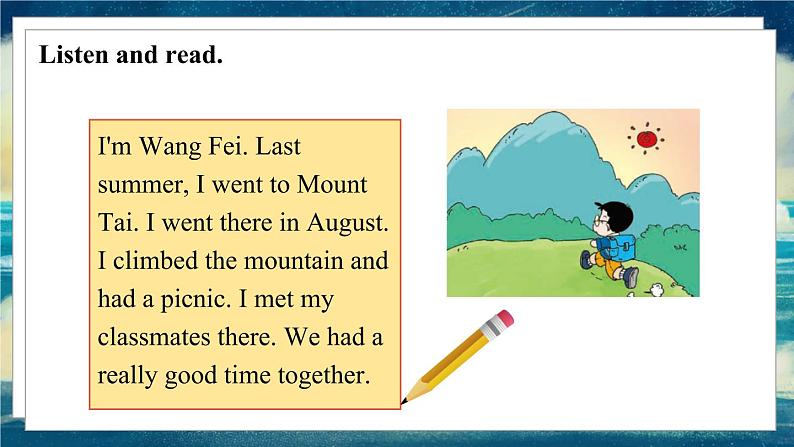 Listen and read.

I'm Wang Fei. Last summer, I went to Mount Tai. I went there in August. I climbed the mountain and had a picnic. I met my classmates there. We had a really good time together.